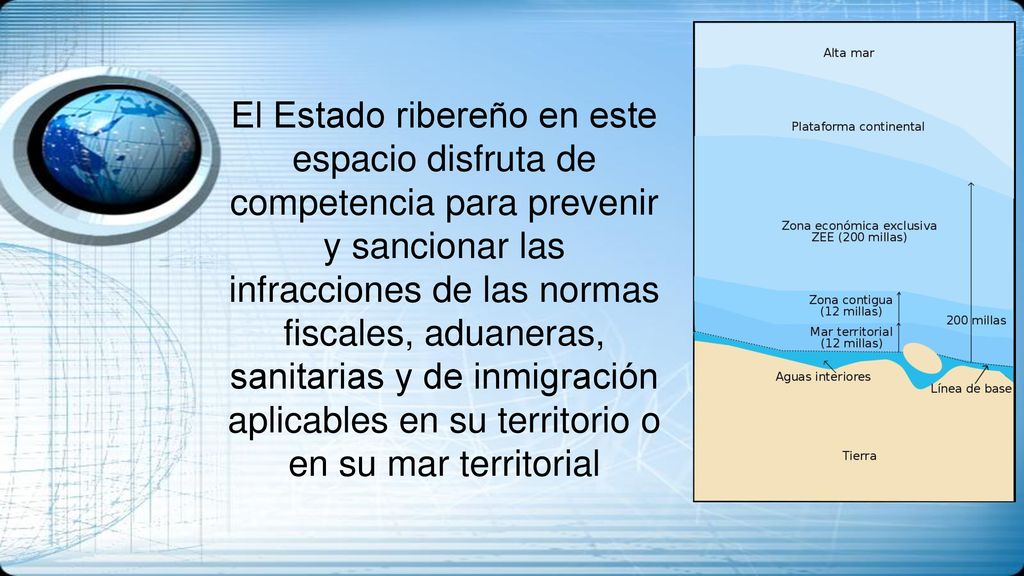 El Estado ribereño en este espacio disfruta de competencia para prevenir y sancionar las infracciones de las normas fiscales, aduaneras, sanitarias y de inmigración aplicables en su territorio o en su mar territorial

Alta mar

Plataforma continental

Zona económica exclusiva
ZEE (200 millas)

Zona contigua
(12 millas)

Mar territorial
(12 millas)

200 millas

Aguas interiores

Línea de base

Tierra